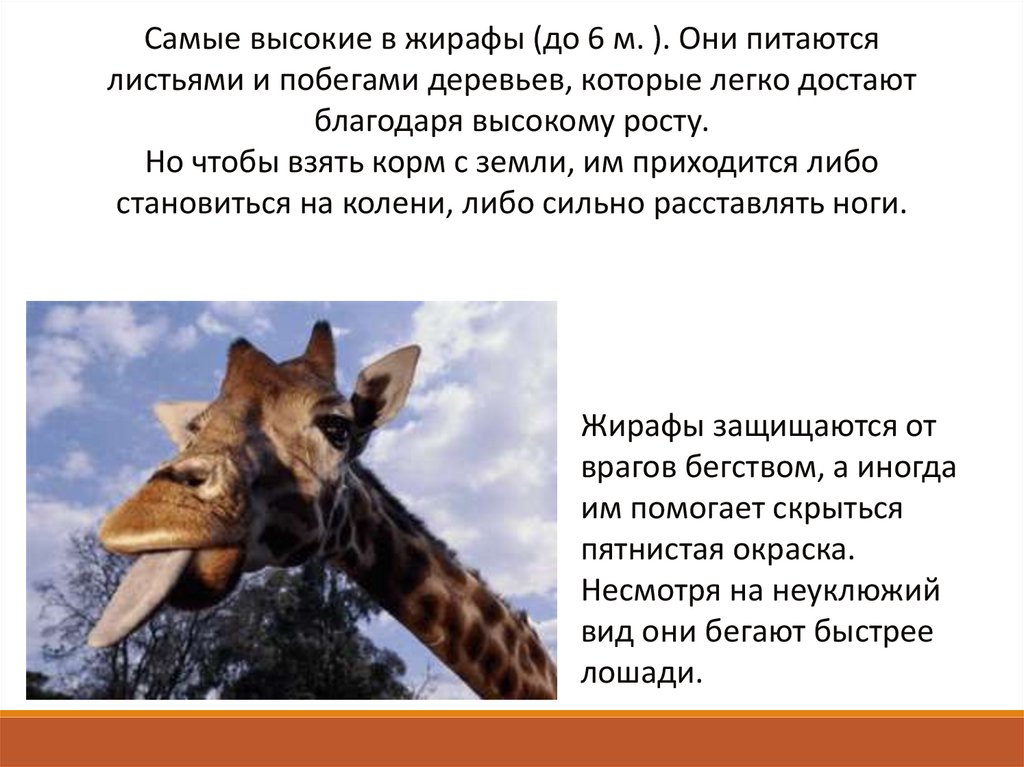 Самые высокие в жирафы (до 6 м. ). Они питаются листьями и побегами деревьев, которые легко достают благодаря высокому росту.
Но чтобы взять корм с земли, им приходится либо становиться на колени, либо сильно расставлять ноги.

Жирафы защищаются от врагов бегством, а иногда им помогает скрыться пятнистая окраска. Несмотря на неуклюжий вид они бегают быстрее лошади.